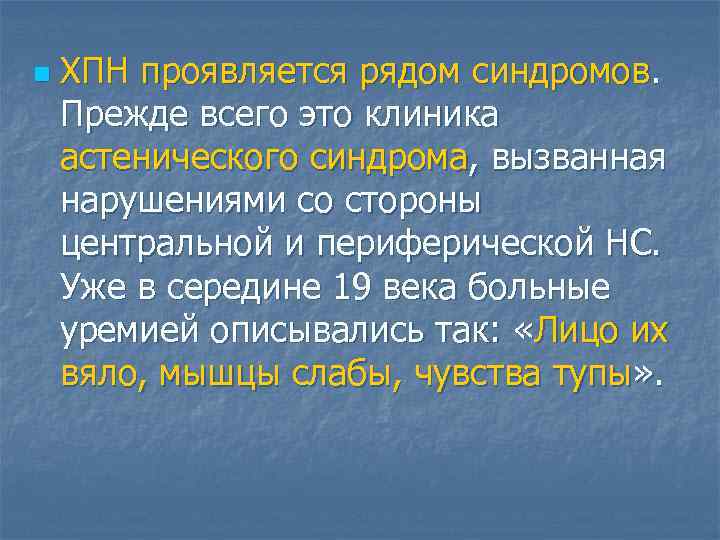 ХПН проявляется рядом синдромов. Прежде всего это клиника астенического синдрома, вызванная нарушениями со стороны центральной и периферической НС. Уже в середине 19 века больные уремией описывались так: «Лицо их вяло, мышцы слабы, чувства тупы».